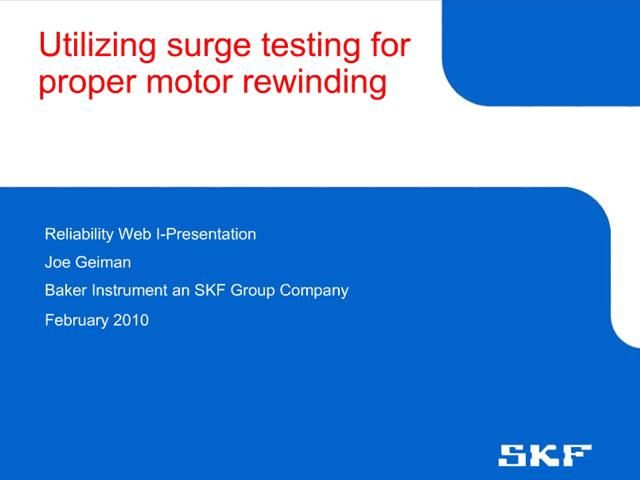 Utilizing surge testing for proper motor rewinding

Reliability Web I-Presentation

Joe Geiman

Baker Instrument an SKF Group Company

February 2010

SKF